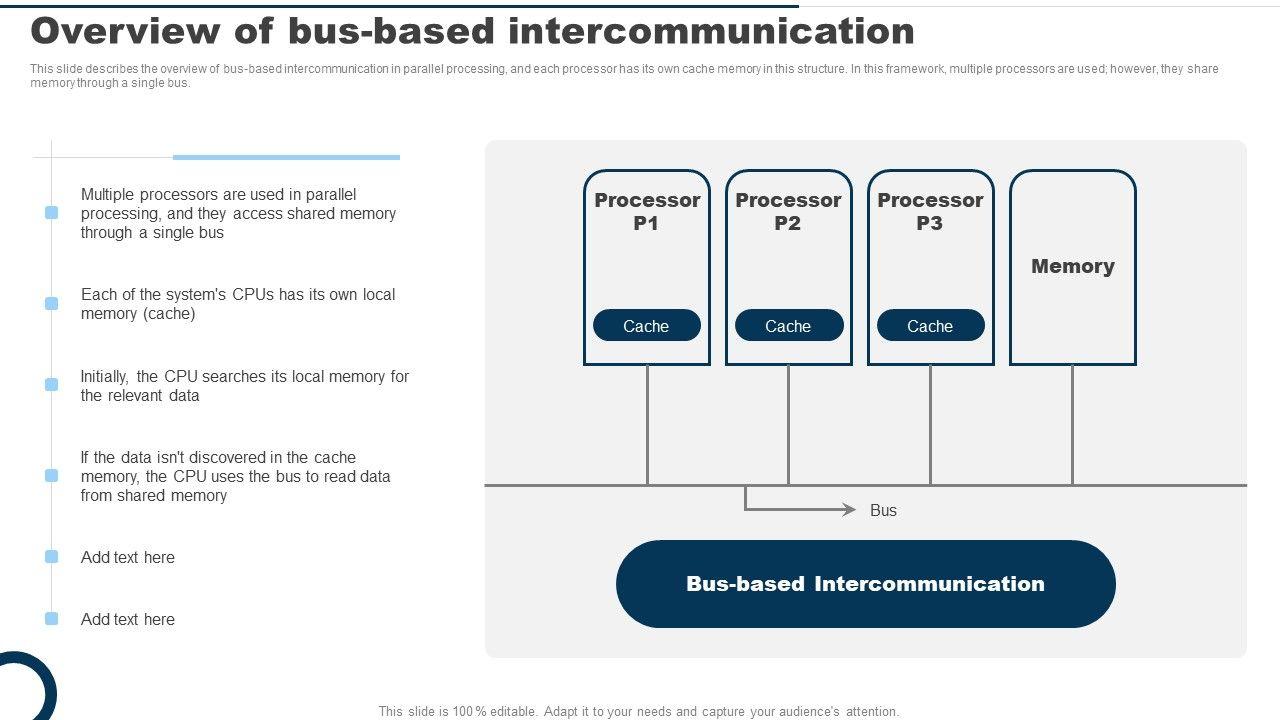 Overview of bus-based intercommunication

This slide describes the overview of bus-based intercommunication in parallel processing, and each processor has its own cache memory in this structure. In this framework, multiple processors are used; however, they share memory through a single bus.

Multiple processors are used in parallel processing, and they access shared memory through a single bus

Each of the system's CPUs has its own local memory (cache)

Initially, the CPU searches its local memory for the relevant data

If the data isn't discovered in the cache memory, the CPU uses the bus to read data from shared memory

Add text here

Add text here

Processor P1

Cache

Processor P2

Cache

Processor P3

Cache

Memory

Bus

Bus-based Intercommunication

This slide is 100% editable. Adapt it to your needs and capture your audience's attention.